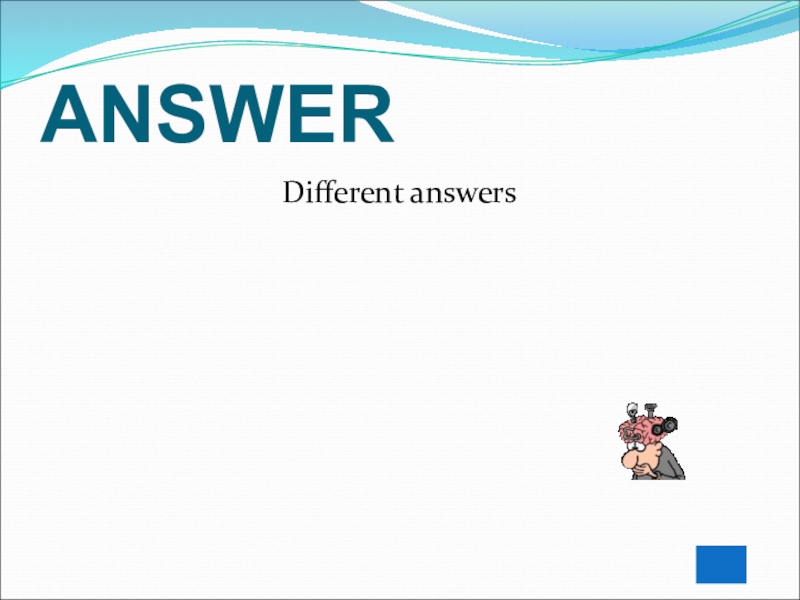 ANSWER

Different answers